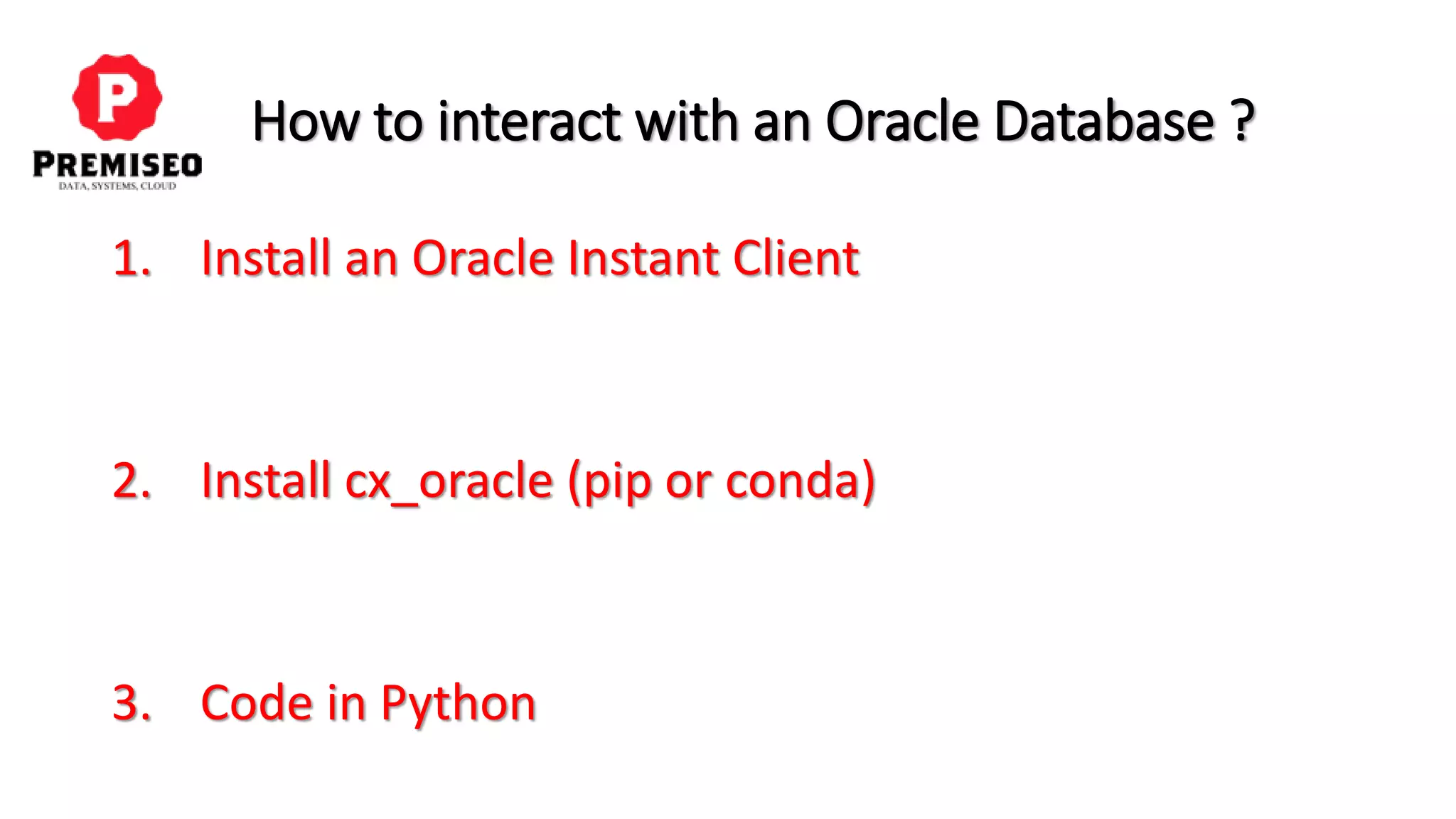 P
PREMISEO
DATA, SYSTEMS, CLOUD

How to interact with an Oracle Database ?

1. Install an Oracle Instant Client

2. Install cx_oracle (pip or conda)

3. Code in Python